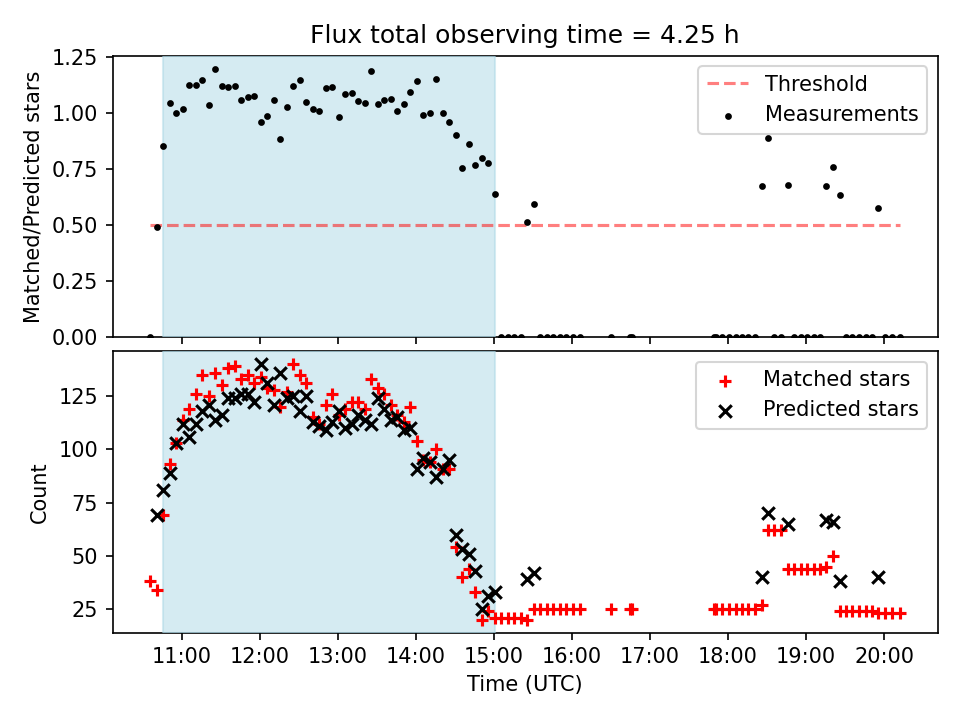 Flux total observing time = 4.25 h

Matched/Predicted stars

1.25
1.00
0.75
0.50
0.25
0.00

Threshold
Measurements

Count

125
100
75
50
25

Matched stars
Predicted stars

11:00 12:00 13:00 14:00 15:00 16:00 17:00 18:00 19:00 20:00

Time (UTC)